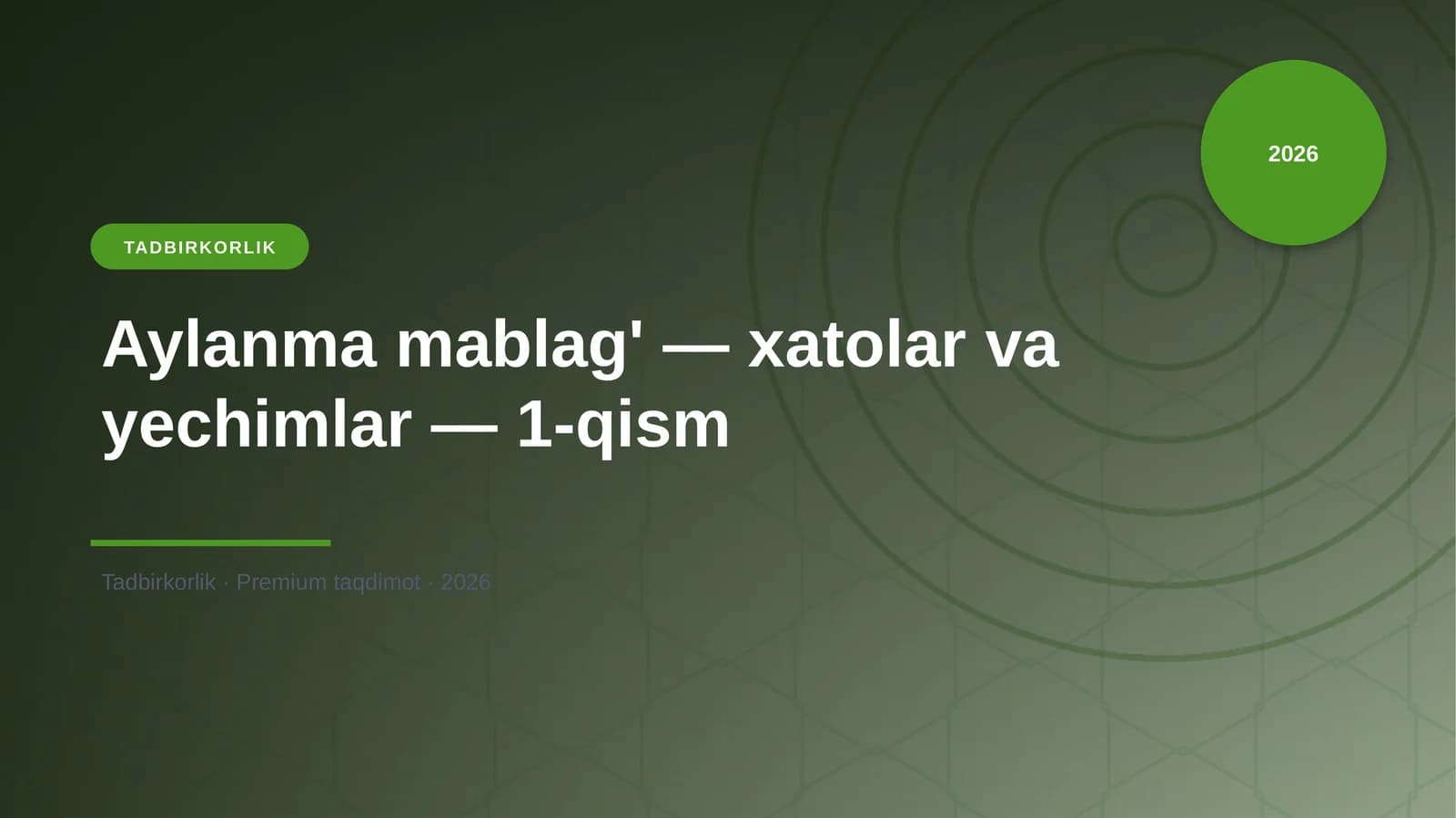 2026

TADBIRKORLIK

Aylanma mablag' — xatolar va yechimlar — 1-qism

Tadbirkorlik · Premium taqdimot · 2026